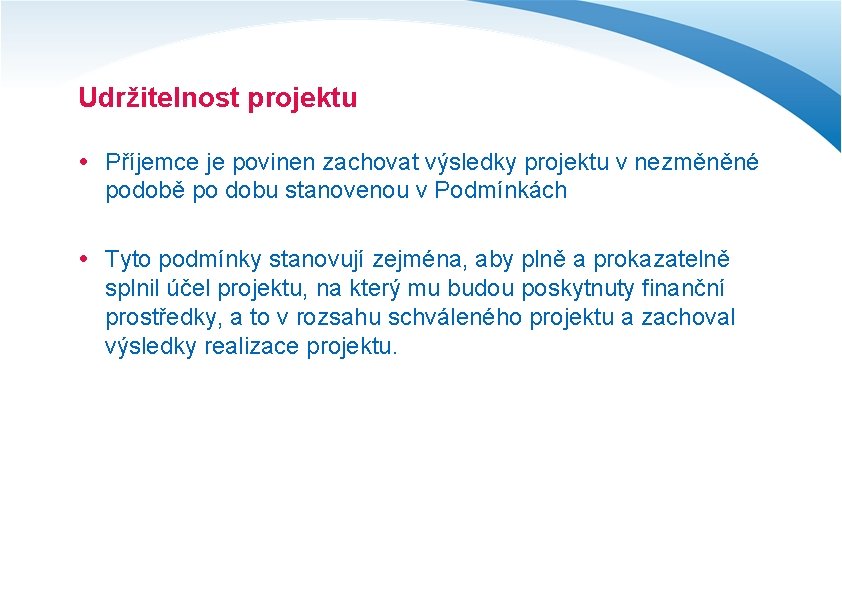 Udržitelnost projektu

• Příjemce je povinen zachovat výsledky projektu v nezměněné podobě po dobu stanovenou v Podmínkách

• Tyto podmínky stanovují zejména, aby plně a prokazatelně splnil účel projektu, na který mu budou poskytnuty finanční prostředky, a to v rozsahu schváleného projektu a zachoval výsledky realizace projektu.